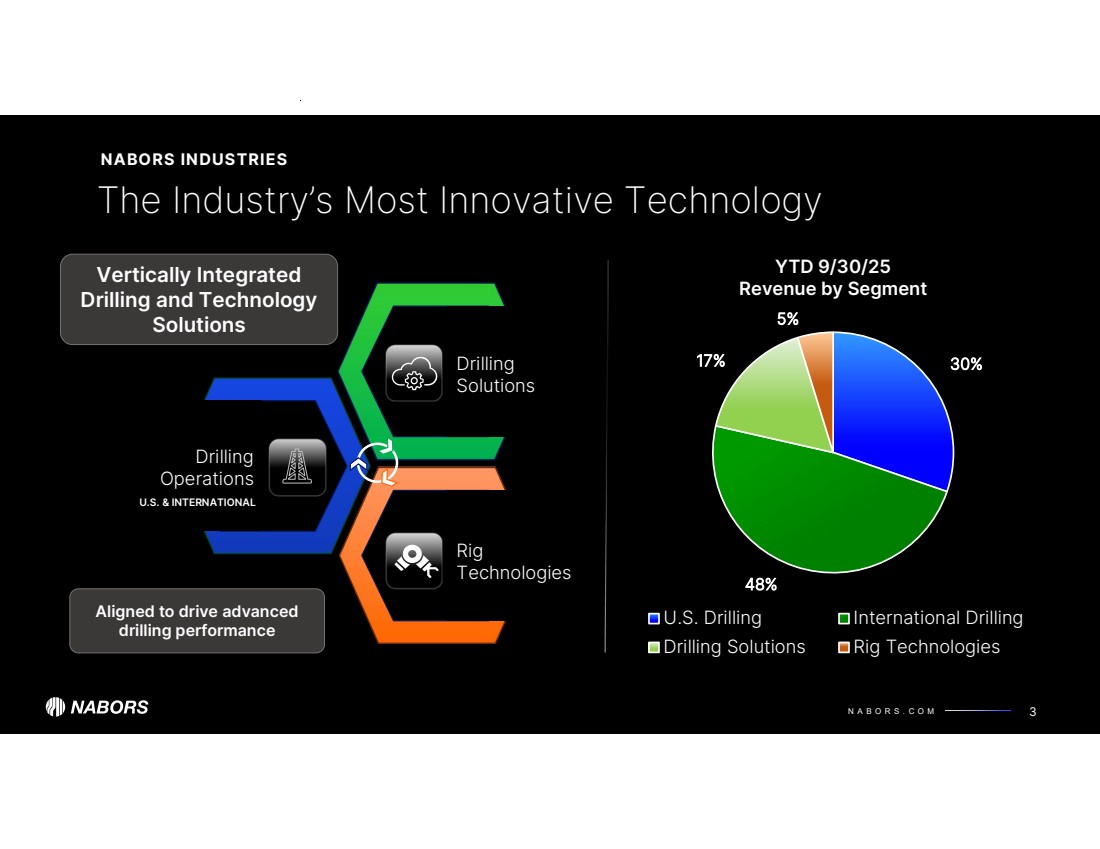 NABORS INDUSTRIES

The Industry's Most Innovative Technology

Vertically Integrated Drilling and Technology Solutions

Drilling Solutions

Drilling Operations
U.S. & INTERNATIONAL

Rig Technologies

Aligned to drive advanced drilling performance

YTD 9/30/25
Revenue by Segment

5%

17%

30%

48%

U.S. Drilling
International Drilling
Drilling Solutions
Rig Technologies

NABORS

NABORS.COM

3